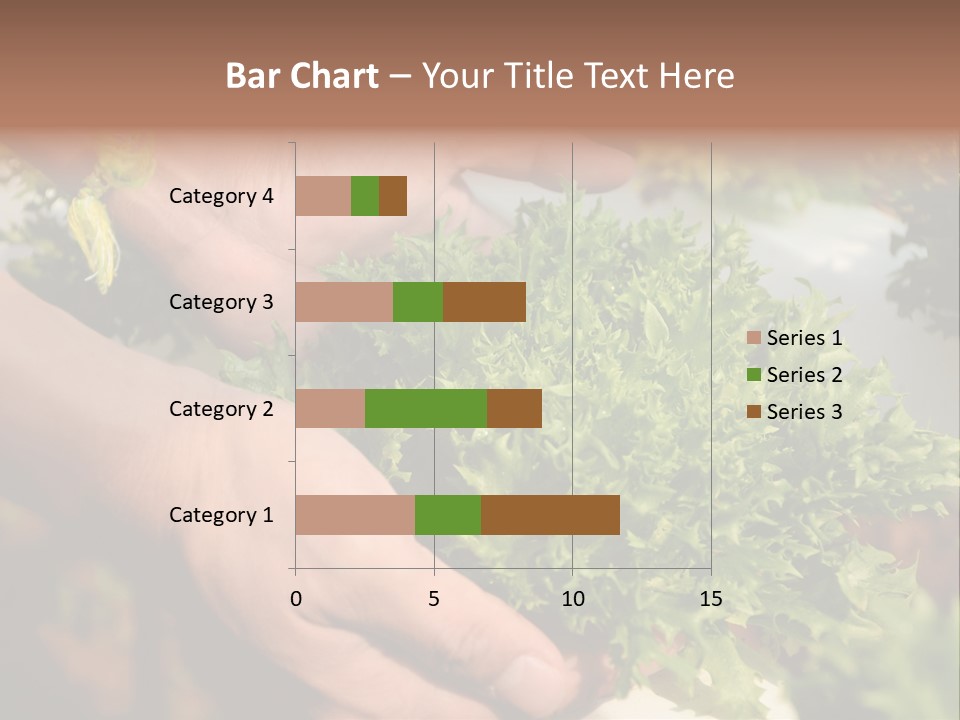 Bar Chart – Your Title Text Here

Category 4
Category 3
Category 2
Category 1

0
5
10
15

Series 1
Series 2
Series 3